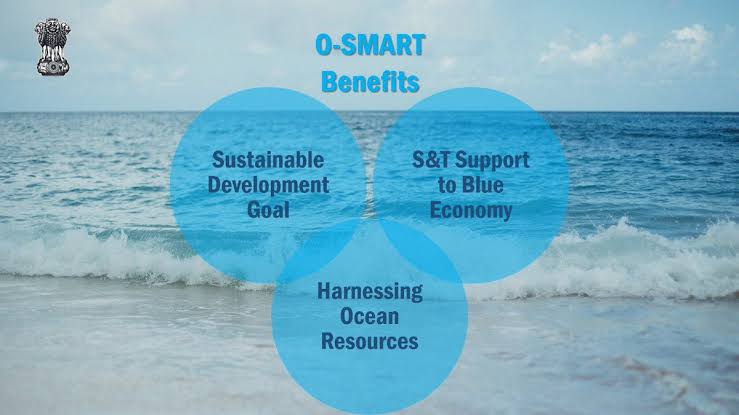 O-SMART
Benefits

Sustainable Development Goal

S&T Support to Blue Economy

Harnessing Ocean Resources